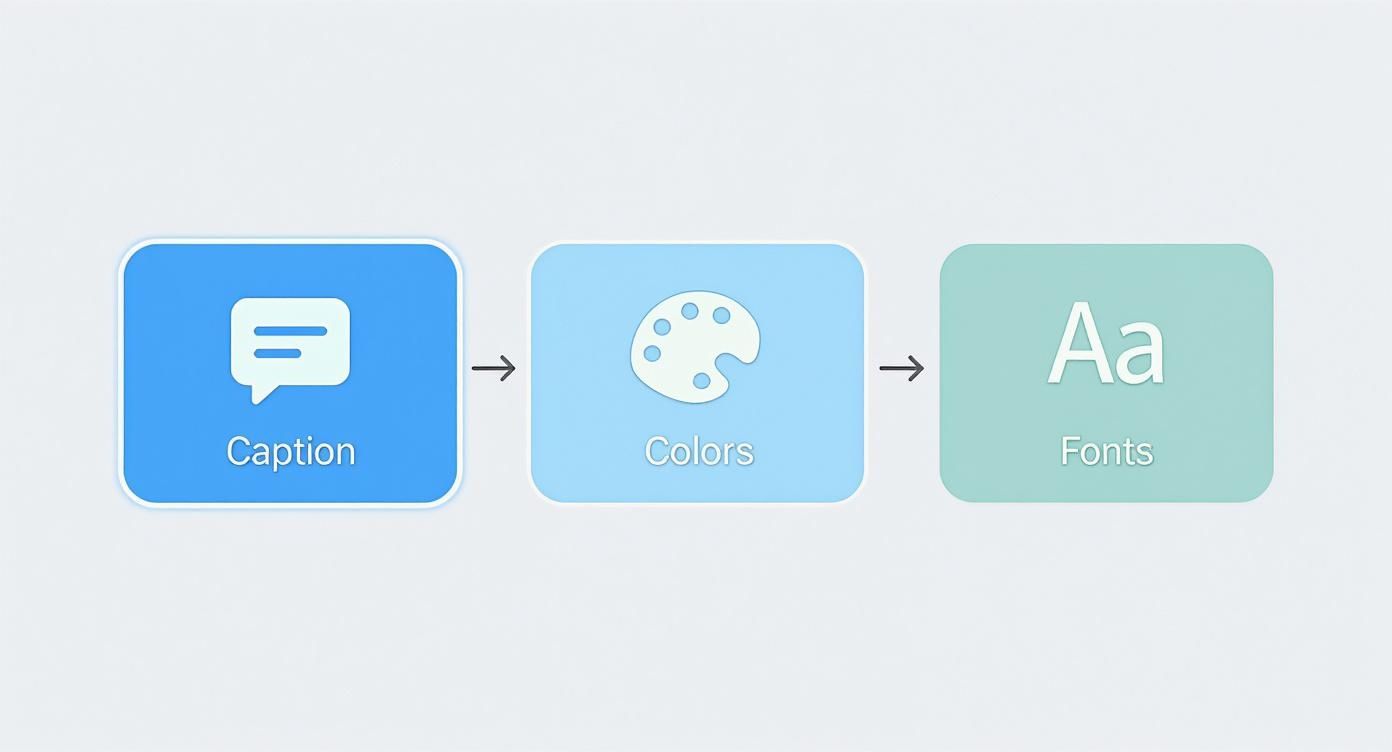 Caption

Colors

Aa

Fonts